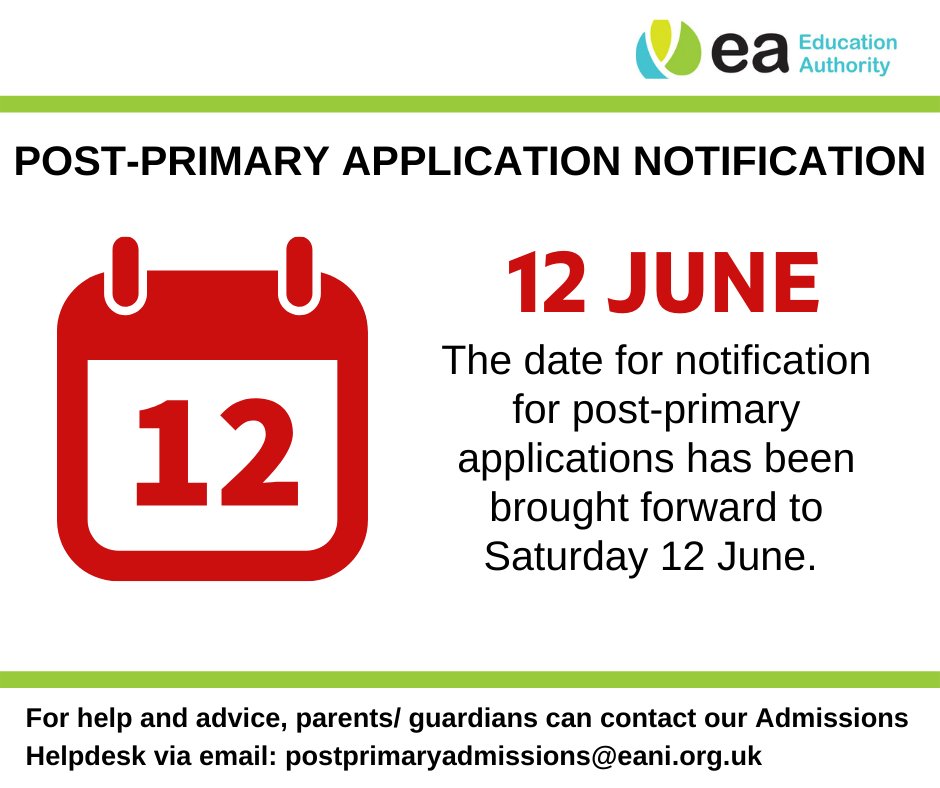 ea Education Authority

POST-PRIMARY APPLICATION NOTIFICATION

12

12 JUNE

The date for notification for post-primary applications has been brought forward to Saturday 12 June.

For help and advice, parents/ guardians can contact our Admissions Helpdesk via email: postprimaryadmissions@eani.org.uk